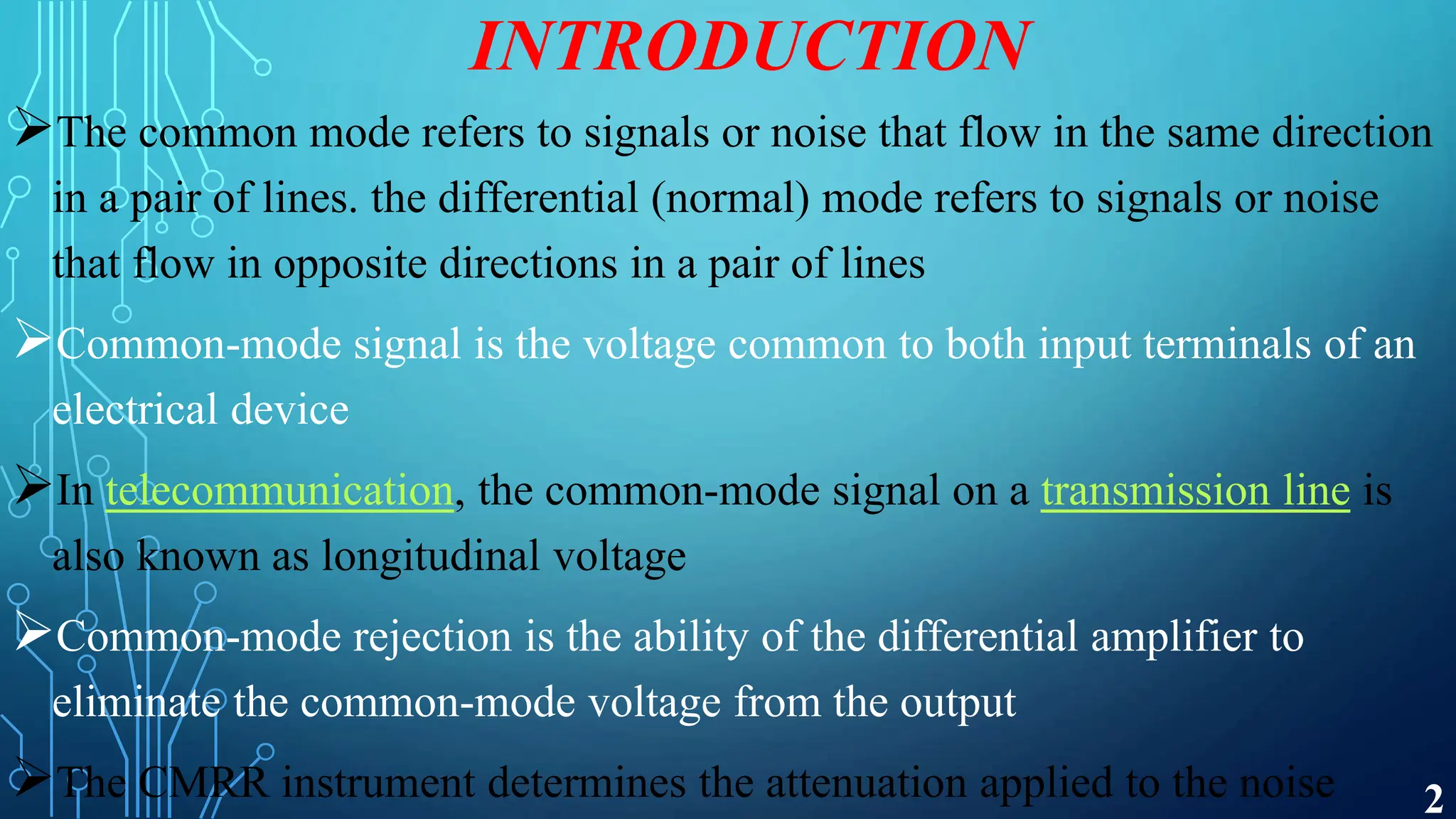 INTRODUCTION

➢The common mode refers to signals or noise that flow in the same direction in a pair of lines. the differential (normal) mode refers to signals or noise that flow in opposite directions in a pair of lines

➢Common-mode signal is the voltage common to both input terminals of an electrical device

➢In telecommunication, the common-mode signal on a transmission line is also known as longitudinal voltage

➢Common-mode rejection is the ability of the differential amplifier to eliminate the common-mode voltage from the output

➢The CMRR instrument determines the attenuation applied to the noise

2